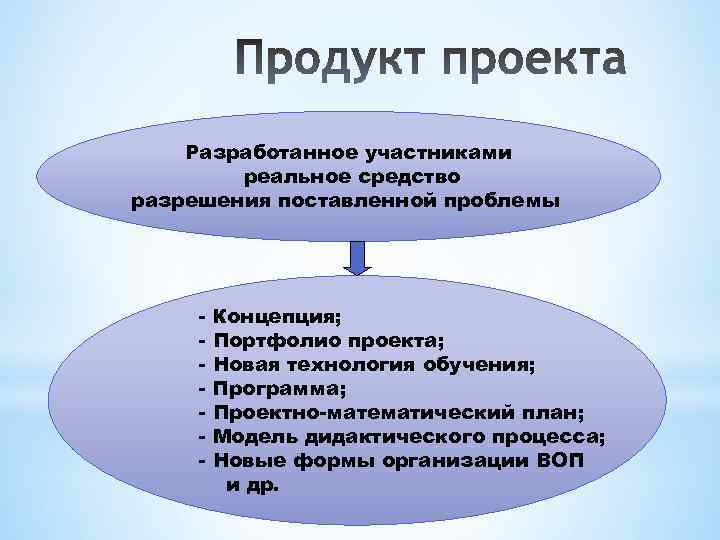 Продукт проекта

Разработанное участниками реальное средство разрешения поставленной проблемы

- Концепция;
- Портфолио проекта;
- Новая технология обучения;
- Программа;
- Проектно-математический план;
- Модель дидактического процесса;
- Новые формы организации ВОП и др.